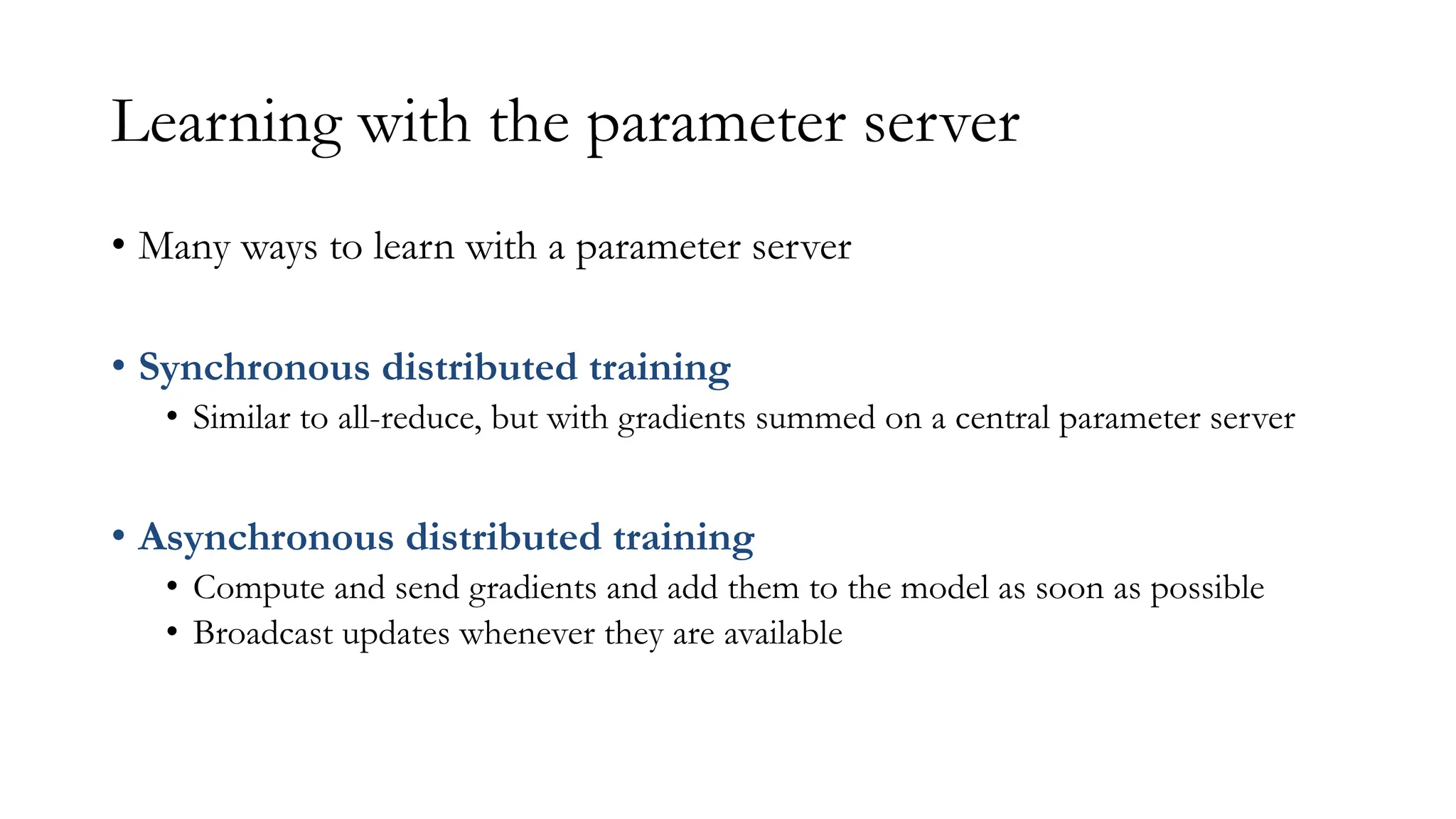 Learning with the parameter server

• Many ways to learn with a parameter server

• Synchronous distributed training
  • Similar to all-reduce, but with gradients summed on a central parameter server

• Asynchronous distributed training
  • Compute and send gradients and add them to the model as soon as possible
  • Broadcast updates whenever they are available